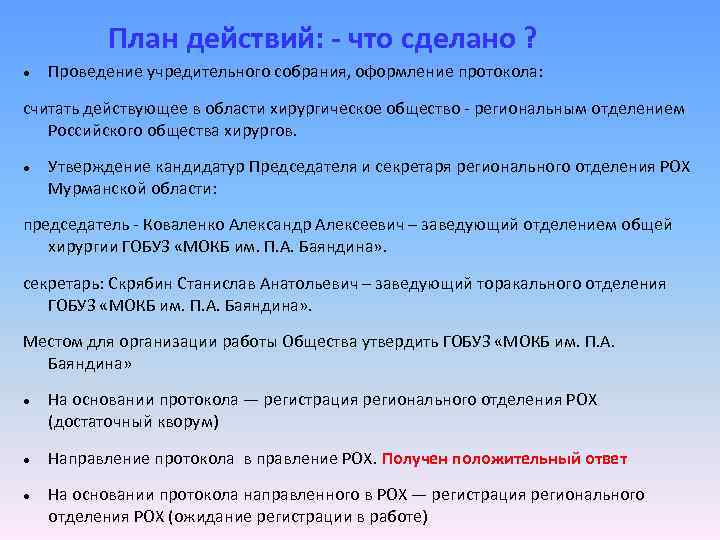 План действий: - что сделано ?

• Проведение учредительного собрания, оформление протокола:

считать действующее в области хирургическое общество - региональным отделением Российского общества хирургов.

• Утверждение кандидатур Председателя и секретаря регионального отделения РОХ Мурманской области:

председатель - Коваленко Александр Алексеевич – заведующий отделением общей хирургии ГОБУЗ «МОКБ им. П.А. Баяндина».

секретарь: Скрябин Станислав Анатольевич – заведующий торакального отделения ГОБУЗ «МОКБ им. П.А. Баяндина».

Местом для организации работы Общества утвердить ГОБУЗ «МОКБ им. П.А. Баяндина»

• На основании протокола — регистрация регионального отделения РОХ (достаточный кворум)

• Направление протокола в правление РОХ. Получен положительный ответ

• На основании протокола направленного в РОХ — регистрация регионального отделения РОХ (ожидание регистрации в работе)